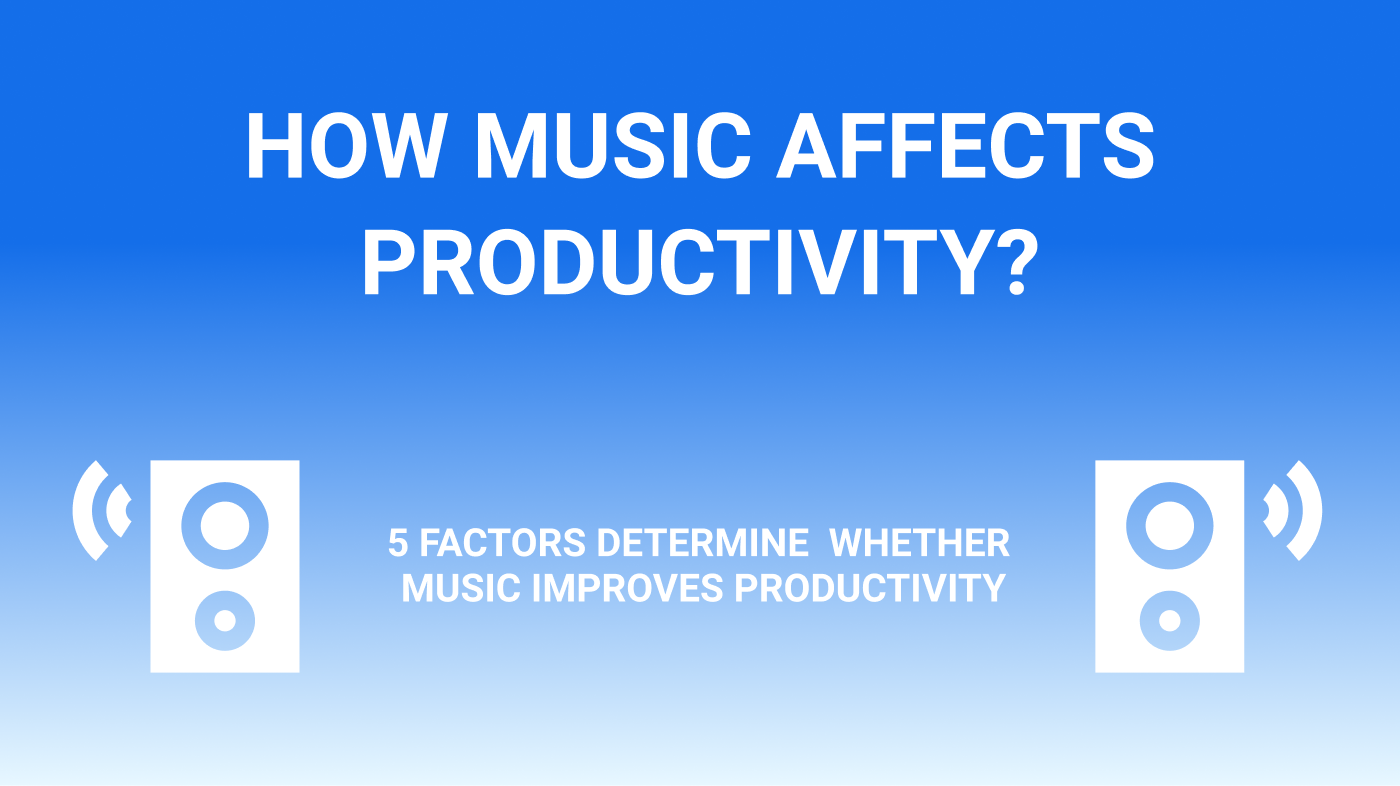 HOW MUSIC AFFECTS PRODUCTIVITY?

5 FACTORS DETERMINE WHETHER MUSIC IMPROVES PRODUCTIVITY